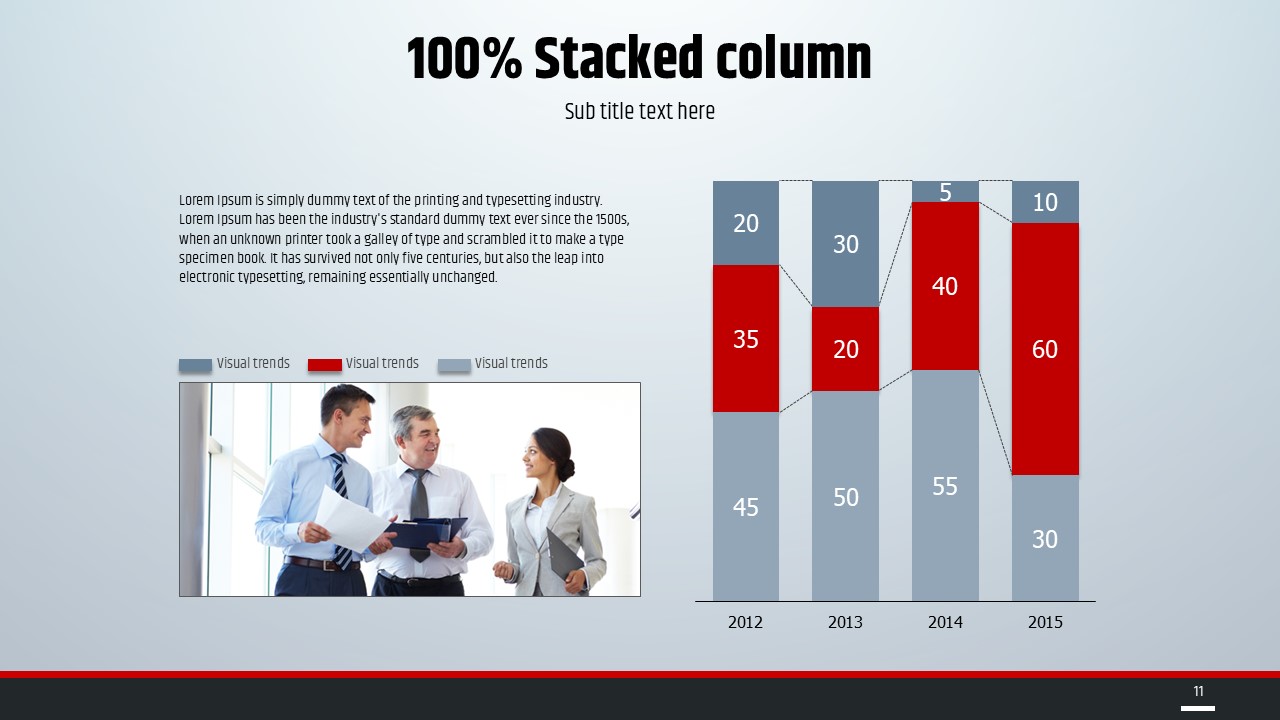 100% Stacked column

Sub title text here

Lorem Ipsum is simply dummy text of the printing and typesetting industry. Lorem Ipsum has been the industry's standard dummy text ever since the 1500s, when an unknown printer took a galley of type and scrambled it to make a type specimen book. It has survived not only five centuries, but also the leap into electronic typesetting, remaining essentially unchanged.

Visual trends Visual trends Visual trends

20
35
45
30
20
50
5
40
55
10
60
30

2012 2013 2014 2015

11